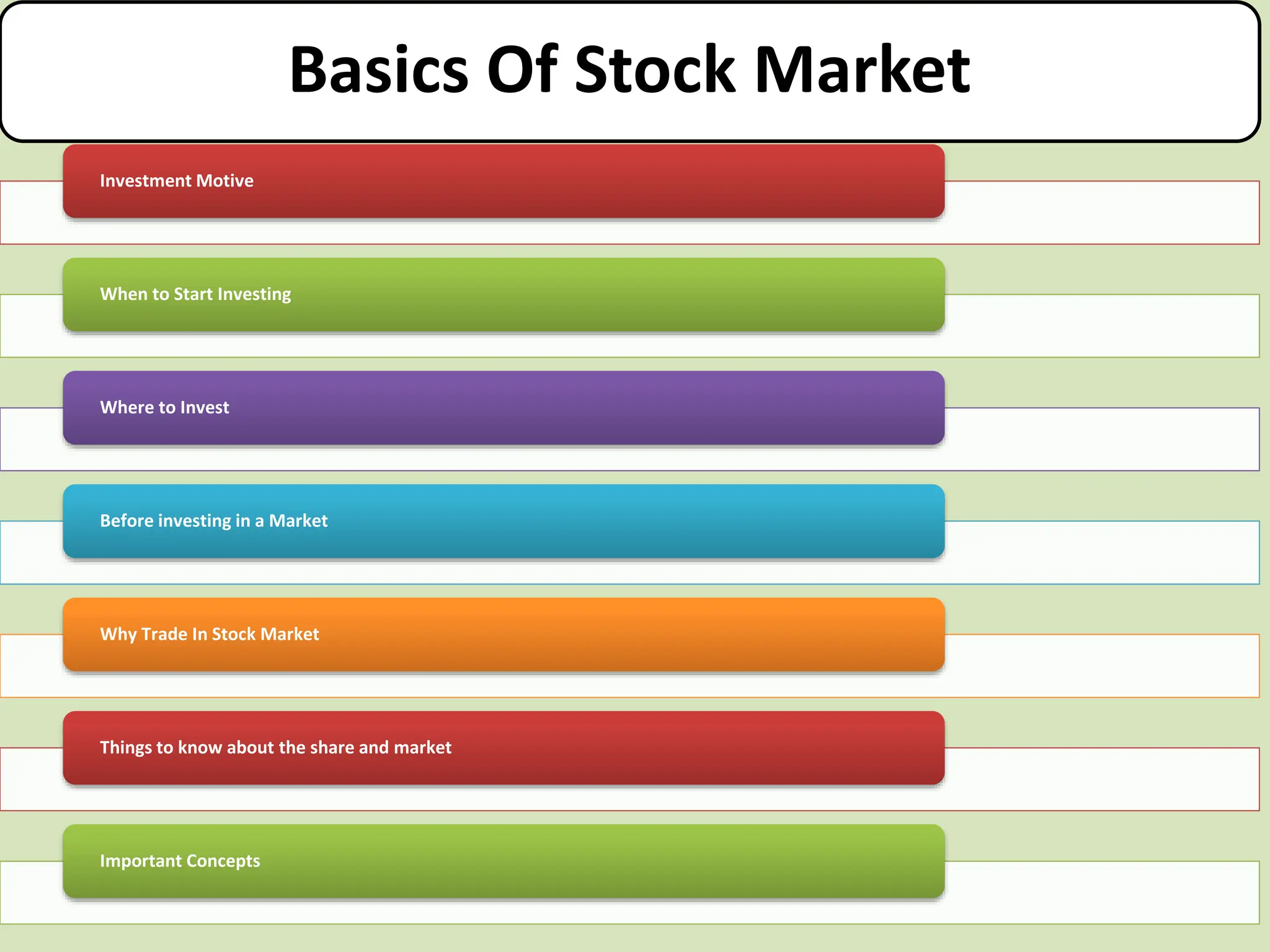 Basics Of Stock Market

Investment Motive

When to Start Investing

Where to Invest

Before investing in a Market

Why Trade In Stock Market

Things to know about the share and market

Important Concepts